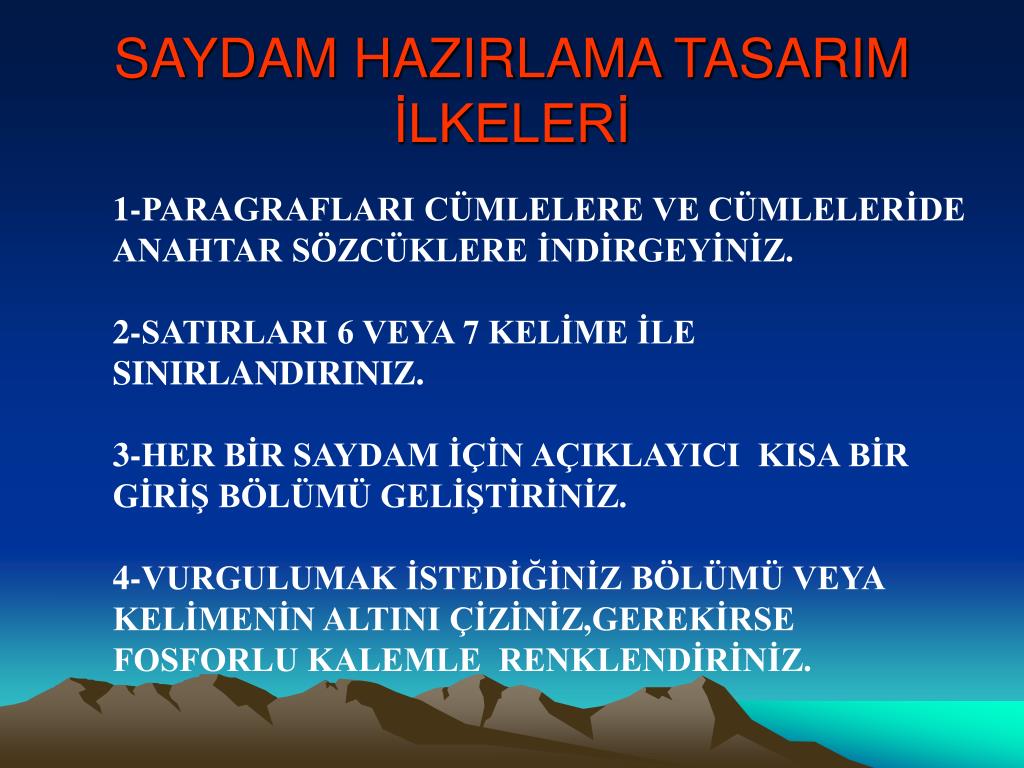 SAYDAM HAZIRLAMA TASARIM İLKELERİ

1-PARAGRAFLARI CÜMLELERE VE CÜMLELERİDE ANAHTAR SÖZCÜKLERE İNDİRGEYİNİZ.

2-SATIRLARI 6 VEYA 7 KELİME İLE SINIRLANDIRINIZ.

3-HER BİR SAYDAM İÇİN AÇIKLAYICI KISA BİR GİRİŞ BÖLÜMÜ GELİŞTİRİNİZ.

4-VURGULUMAK İSTEDİĞİNİZ BÖLÜMÜ VEYA KELİMENİN ALTINI ÇİZİNİZ,GEREKİRSE FOSFORLU KALEMLE RENKLENDİRİNİZ.